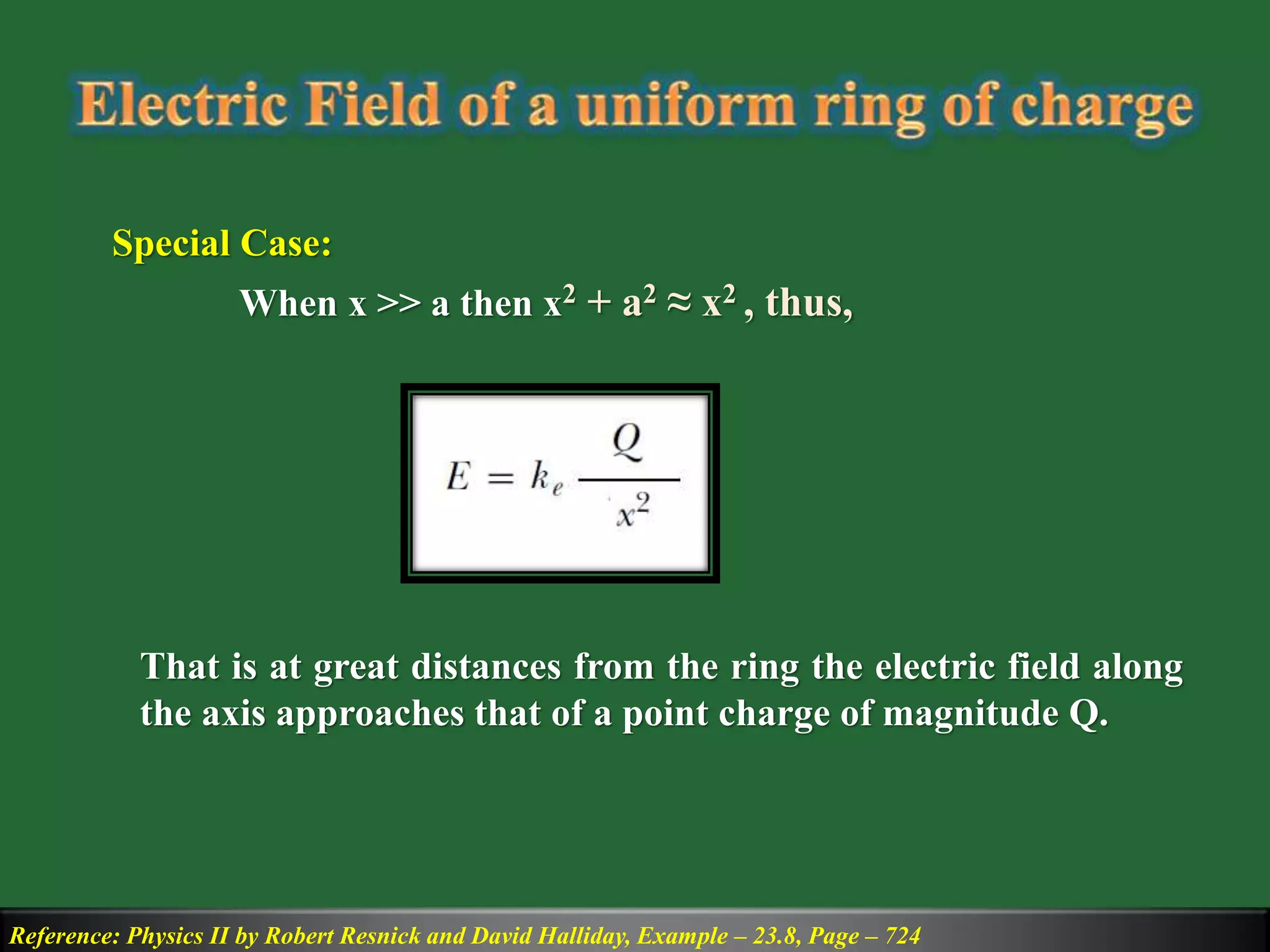 Electric Field of a uniform ring of charge

Special Case:

When x >> a then $x^2 + a^2 \approx x^2$ , thus,

$E = k_e \frac{Q}{x^2}$

That is at great distances from the ring the electric field along the axis approaches that of a point charge of magnitude Q.

Reference: Physics II by Robert Resnick and David Halliday, Example – 23.8, Page – 724